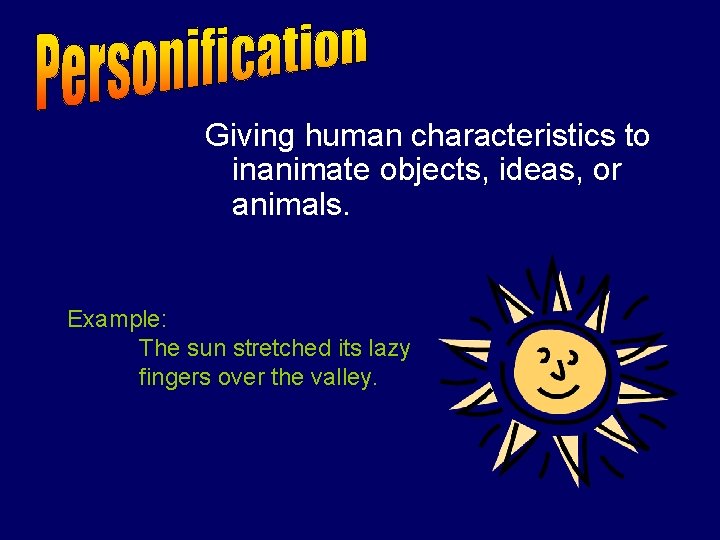 Personification

Giving human characteristics to inanimate objects, ideas, or animals.

Example:

The sun stretched its lazy fingers over the valley.